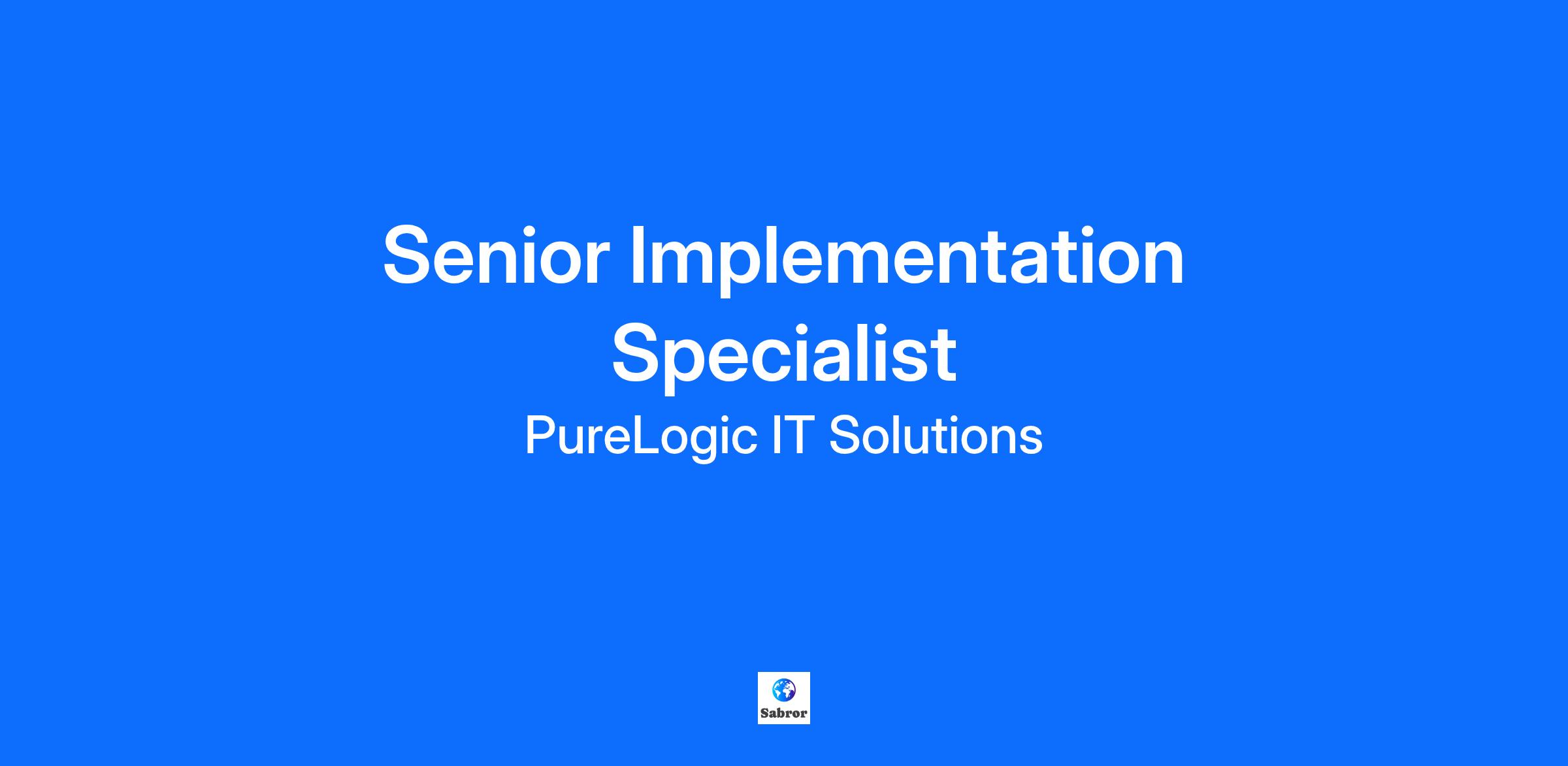 Senior Implementation Specialist

PureLogic IT Solutions

Sabror